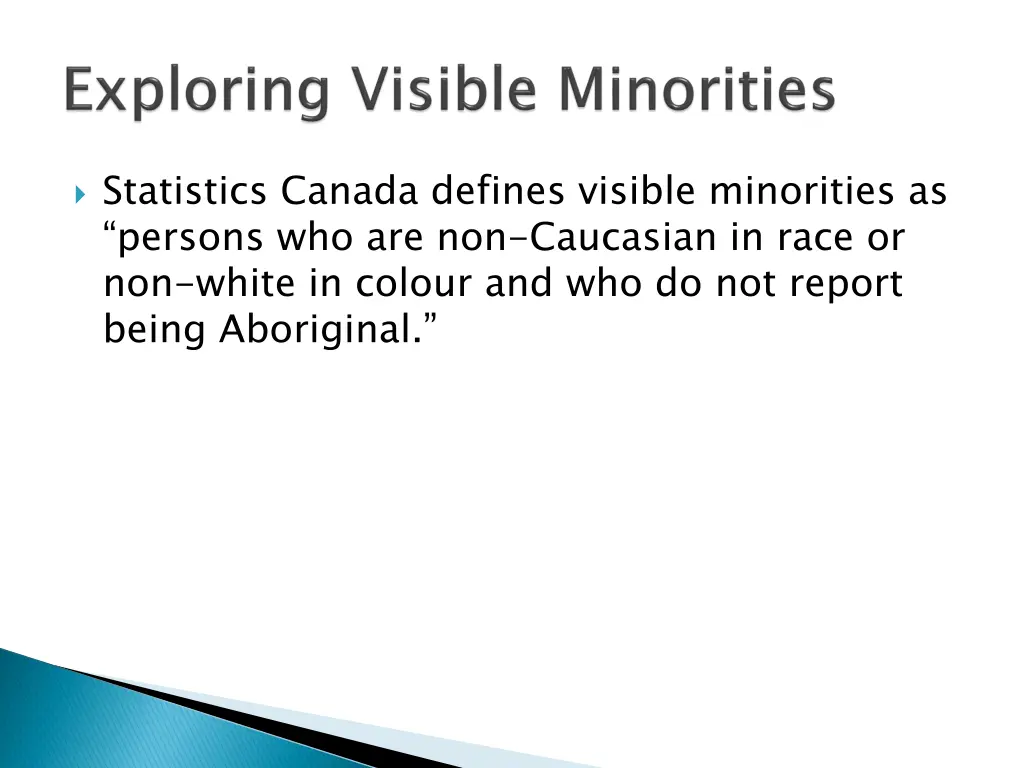 Exploring Visible Minorities

Statistics Canada defines visible minorities as “persons who are non-Caucasian in race or non-white in colour and who do not report being Aboriginal.”